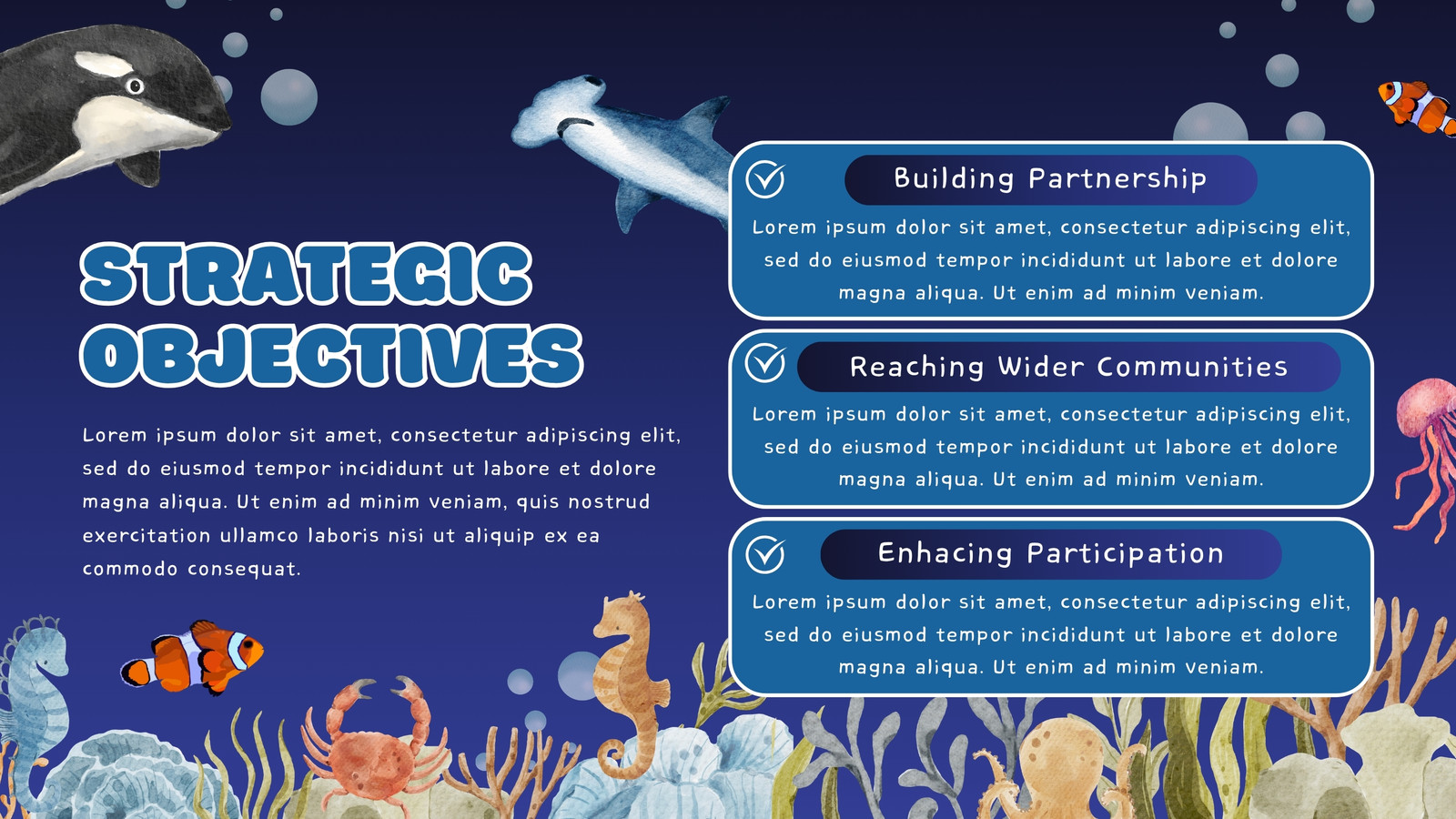 STRATEGIC OBJECTIVES

Lorem ipsum dolor sit amet, consectetur adipiscing elit, sed do eiusmod tempor incididunt ut labore et dolore magna aliqua. Ut enim ad minim veniam, quis nostrud exercitation ullamco laboris nisi ut aliquip ex ea commodo consequat.

Building Partnership

Lorem ipsum dolor sit amet, consectetur adipiscing elit, sed do eiusmod tempor incididunt ut labore et dolore magna aliqua. Ut enim ad minim veniam.

Reaching Wider Communities

Lorem ipsum dolor sit amet, consectetur adipiscing elit, sed do eiusmod tempor incididunt ut labore et dolore magna aliqua. Ut enim ad minim veniam.

Enhacing Participation

Lorem ipsum dolor sit amet, consectetur adipiscing elit, sed do eiusmod tempor incididunt ut labore et dolore magna aliqua. Ut enim ad minim veniam.